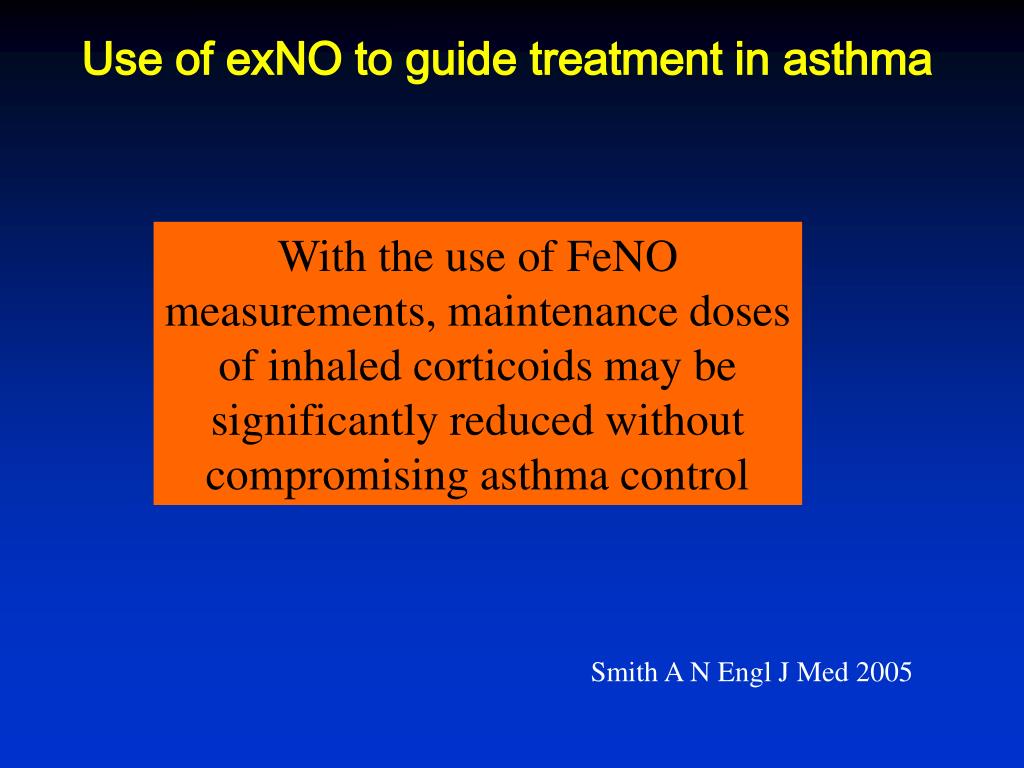 Use of exNO to guide treatment in asthma

With the use of FeNO measurements, maintenance doses of inhaled corticoids may be significantly reduced without compromising asthma control

Smith A N Engl J Med 2005